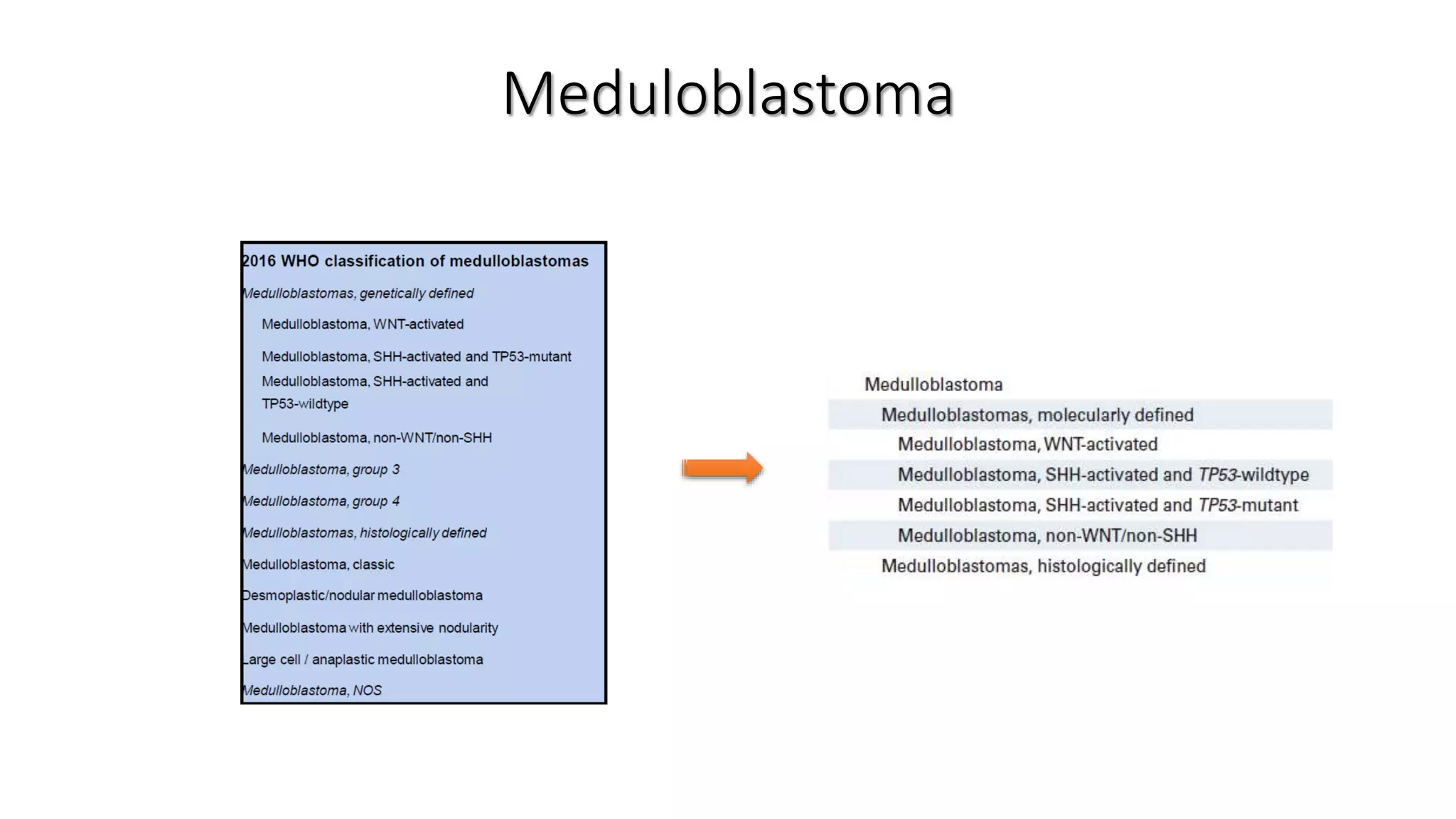 Meduloblastoma

2016 WHO classification of medulloblastomas

Medulloblastomas, genetically defined

Medulloblastoma, WNT-activated

Medulloblastoma, SHH-activated and TP53-mutant

Medulloblastoma, SHH-activated and TP53-wildtype

Medulloblastoma, non-WNT/non-SHH

Medulloblastoma, group 3

Medulloblastoma, group 4

Medulloblastomas, histologically defined

Medulloblastoma, classic

Desmoplastic/nodular medulloblastoma

Medulloblastoma with extensive nodularity

Large cell / anaplastic medulloblastoma

Medulloblastoma, NOS

Medulloblastoma

Medulloblastomas, molecularly defined

Medulloblastoma, WNT-activated

Medulloblastoma, SHH-activated and TP53-wildtype

Medulloblastoma, SHH-activated and TP53-mutant

Medulloblastoma, non-WNT/non-SHH

Medulloblastomas, histologically defined